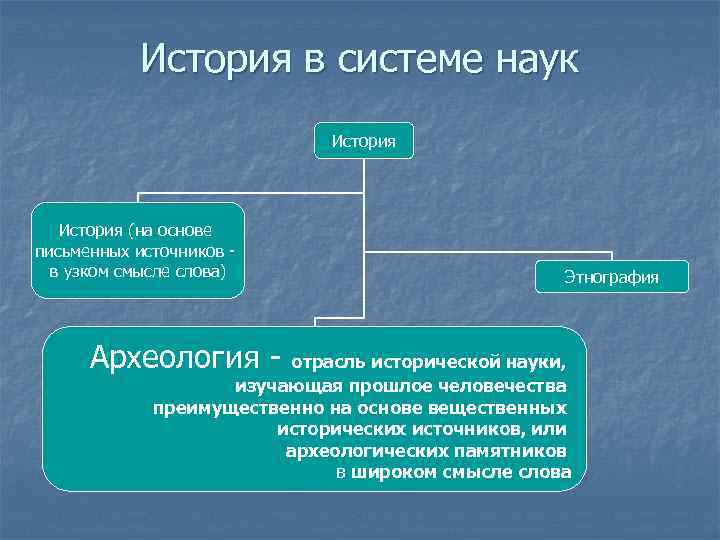 История в системе наук

История

История (на основе письменных источников - в узком смысле слова)

Этнография

Археология - отрасль исторической науки, изучающая прошлое человечества преимущественно на основе вещественных исторических источников, или археологических памятников в широком смысле слова